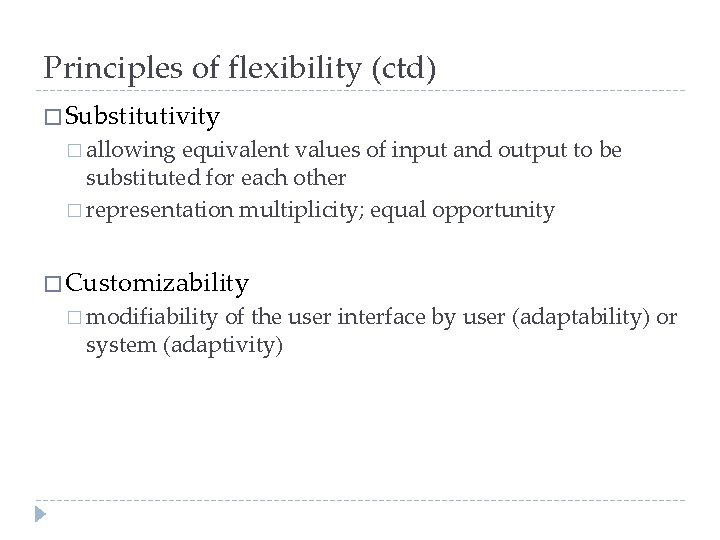 Principles of flexibility (ctd)

□ Substitutivity

□ allowing equivalent values of input and output to be substituted for each other

□ representation multiplicity; equal opportunity

□ Customizability

□ modifiability of the user interface by user (adaptability) or system (adaptivity)